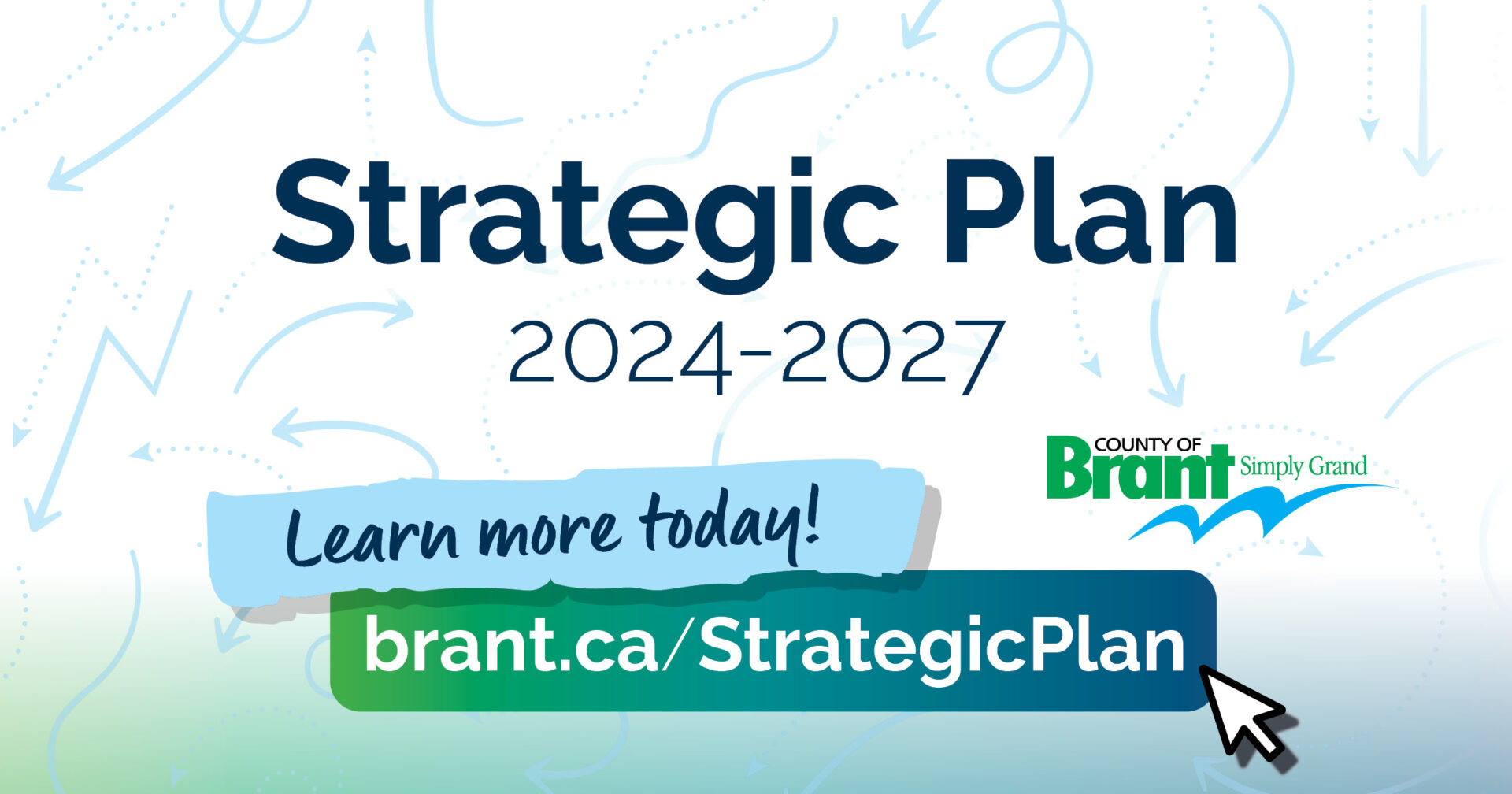 Strategic Plan

2024-2027

COUNTY OF Brant Simply Grand

Learn more today!

brant.ca/StrategicPlan